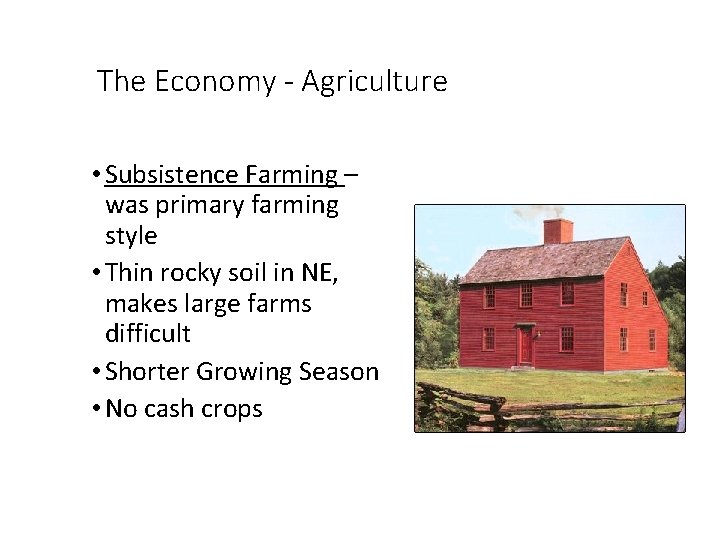 The Economy - Agriculture

• Subsistence Farming – was primary farming style
• Thin rocky soil in NE, makes large farms difficult
• Shorter Growing Season
• No cash crops